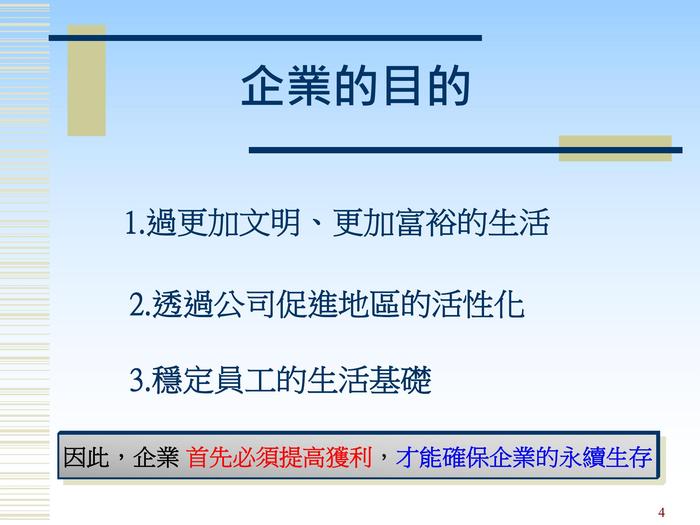 企業的目的

1.過更加文明、更加富裕的生活

2.透過公司促進地區的活性化

3.穩定員工的生活基礎

因此，企業 首先必須提高獲利，才能確保企業的永續生存

4